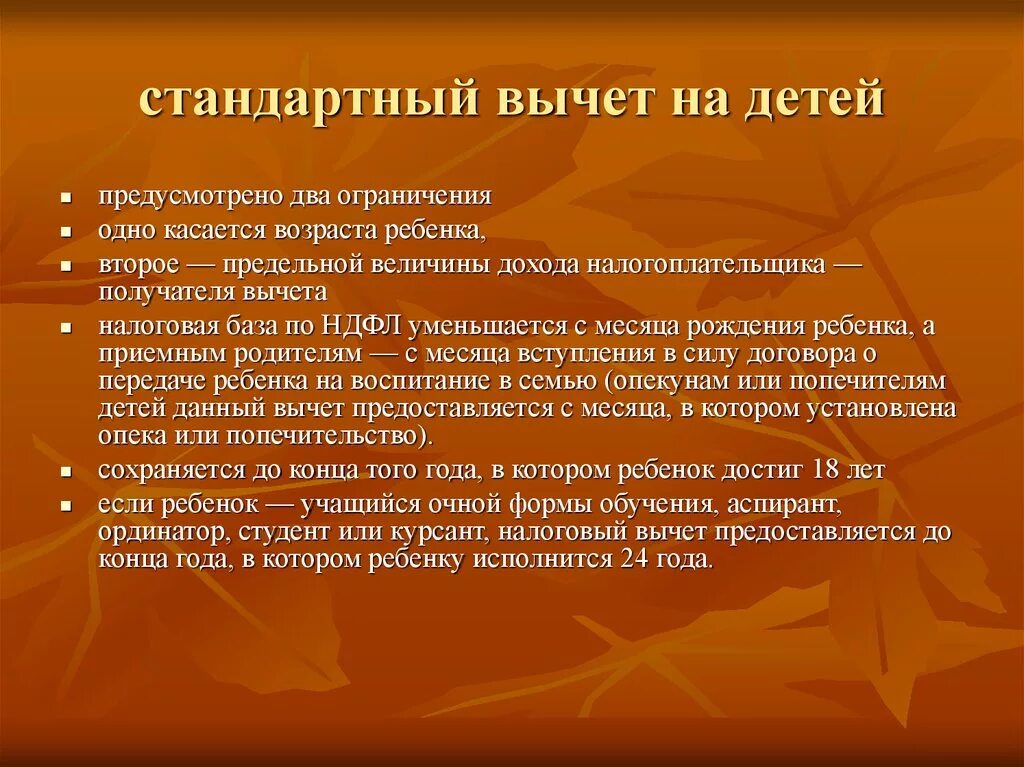 стандартный вычет на детей

- предусмотрено два ограничения
- одно касается возраста ребенка,
- второе — предельной величины дохода налогоплательщика — получателя вычета
- налоговая база по НДФЛ уменьшается с месяца рождения ребенка, а приемным родителям — с месяца вступления в силу договора о передаче ребенка на воспитание в семью (опекунам или попечителям детей данный вычет предоставляется с месяца, в котором установлена опека или попечительство).
- сохраняется до конца того года, в котором ребенок достиг 18 лет
- если ребенок — учащийся очной формы обучения, аспирант, ординатор, студент или курсант, налоговый вычет предоставляется до конца года, в котором ребенку исполнится 24 года.